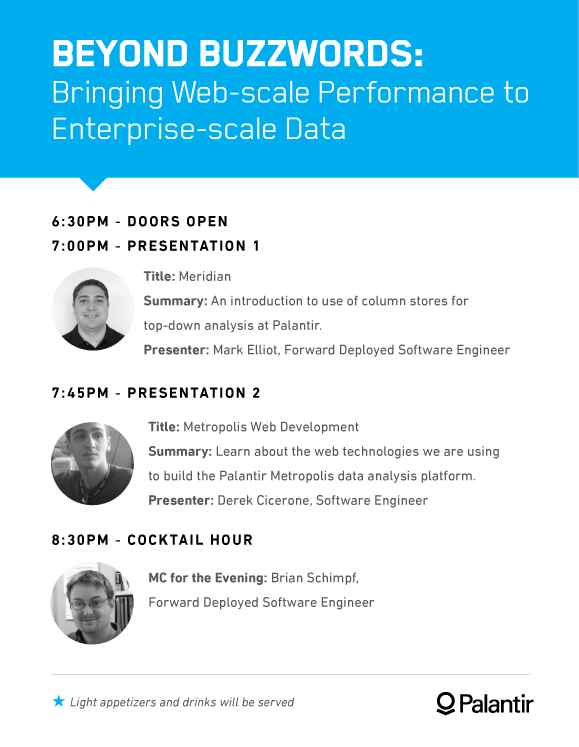 BEYOND BUZZWORDS:
Bringing Web-scale Performance to Enterprise-scale Data

6:30PM - DOORS OPEN
7:00PM - PRESENTATION 1

Title: Meridian
Summary: An introduction to use of column stores for top-down analysis at Palantir.
Presenter: Mark Elliot, Forward Deployed Software Engineer

7:45PM - PRESENTATION 2

Title: Metropolis Web Development
Summary: Learn about the web technologies we are using to build the Palantir Metropolis data analysis platform.
Presenter: Derek Cicerone, Software Engineer

8:30PM - COCKTAIL HOUR

MC for the Evening: Brian Schimpf, Forward Deployed Software Engineer

★ Light appetizers and drinks will be served

Palantir